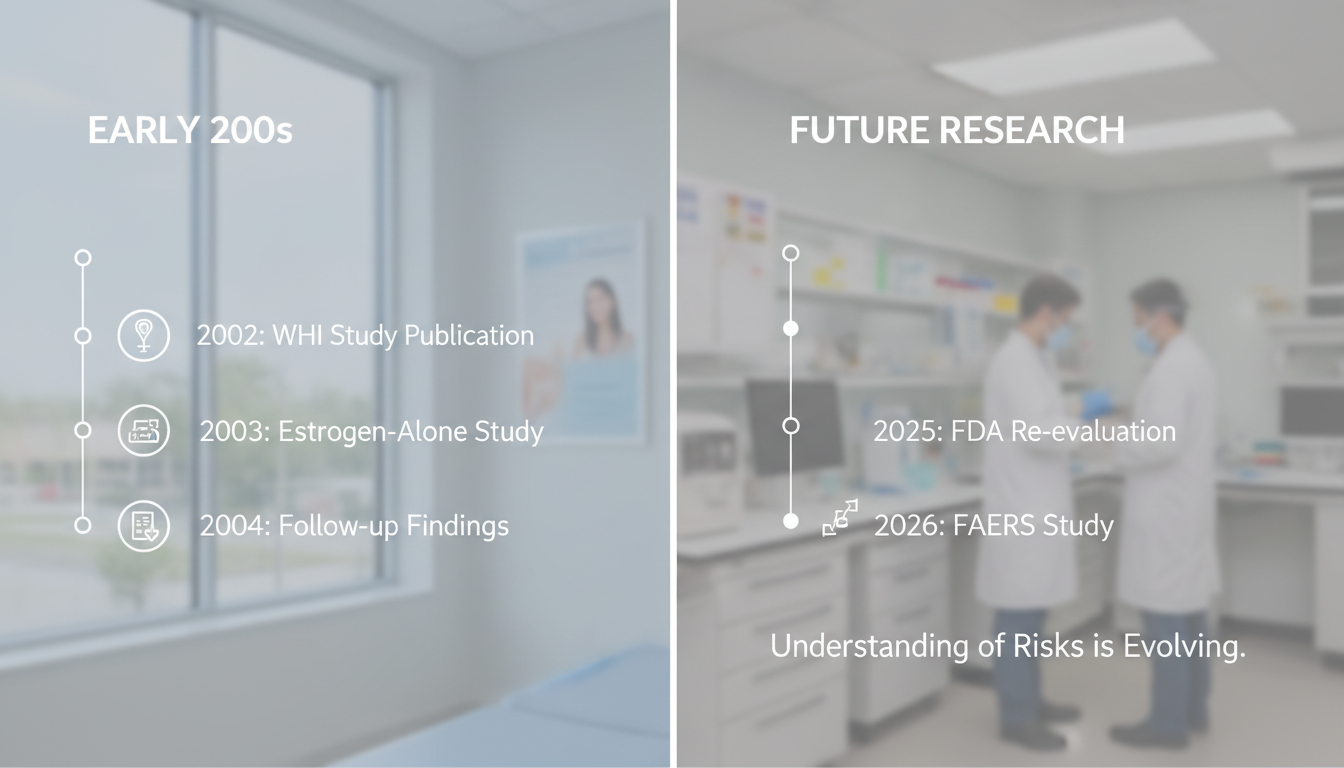 EARLY 200s

2002: WHI Study Publication

2003: Estrogen-Alone Study

2004: Follow-up Findings

FUTURE RESEARCH

2025: FDA Re-evaluation

2026: FAERS Study

Understanding of Risks is Evolving.